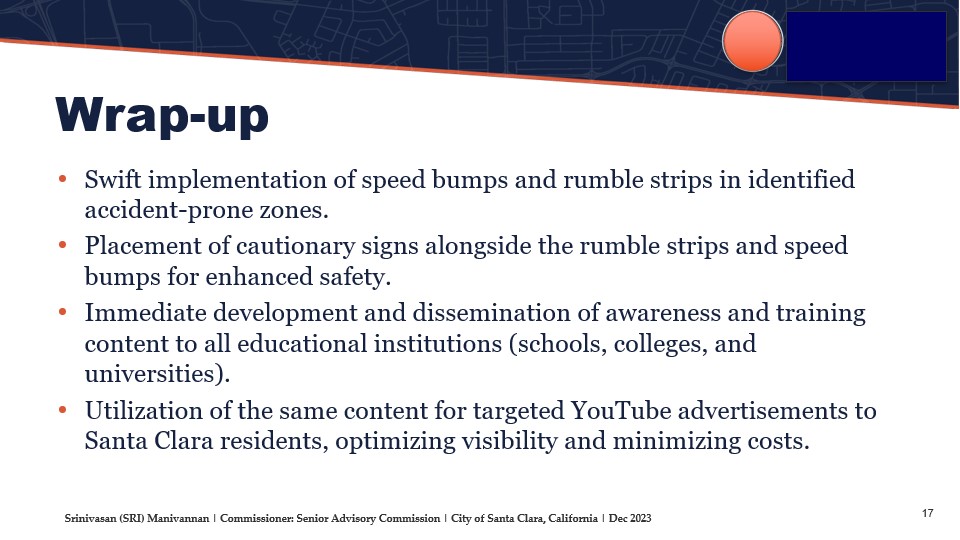 Wrap-up

• Swift implementation of speed bumps and rumble strips in identified accident-prone zones.

• Placement of cautionary signs alongside the rumble strips and speed bumps for enhanced safety.

• Immediate development and dissemination of awareness and training content to all educational institutions (schools, colleges, and universities).

• Utilization of the same content for targeted YouTube advertisements to Santa Clara residents, optimizing visibility and minimizing costs.

Srinivasan (SRI) Manivannan | Commissioner: Senior Advisory Commission | City of Santa Clara, California | Dec 2023

17